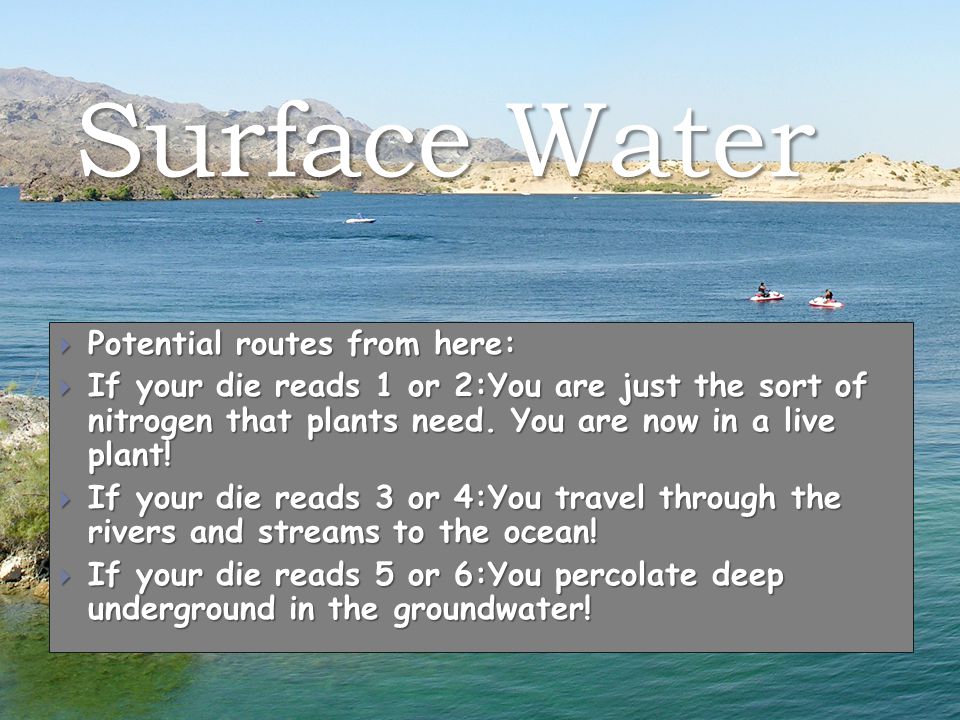 Surface Water

Potential routes from here:

If your die reads 1 or 2:You are just the sort of nitrogen that plants need. You are now in a live plant!

If your die reads 3 or 4:You travel through the rivers and streams to the ocean!

If your die reads 5 or 6:You percolate deep underground in the groundwater!